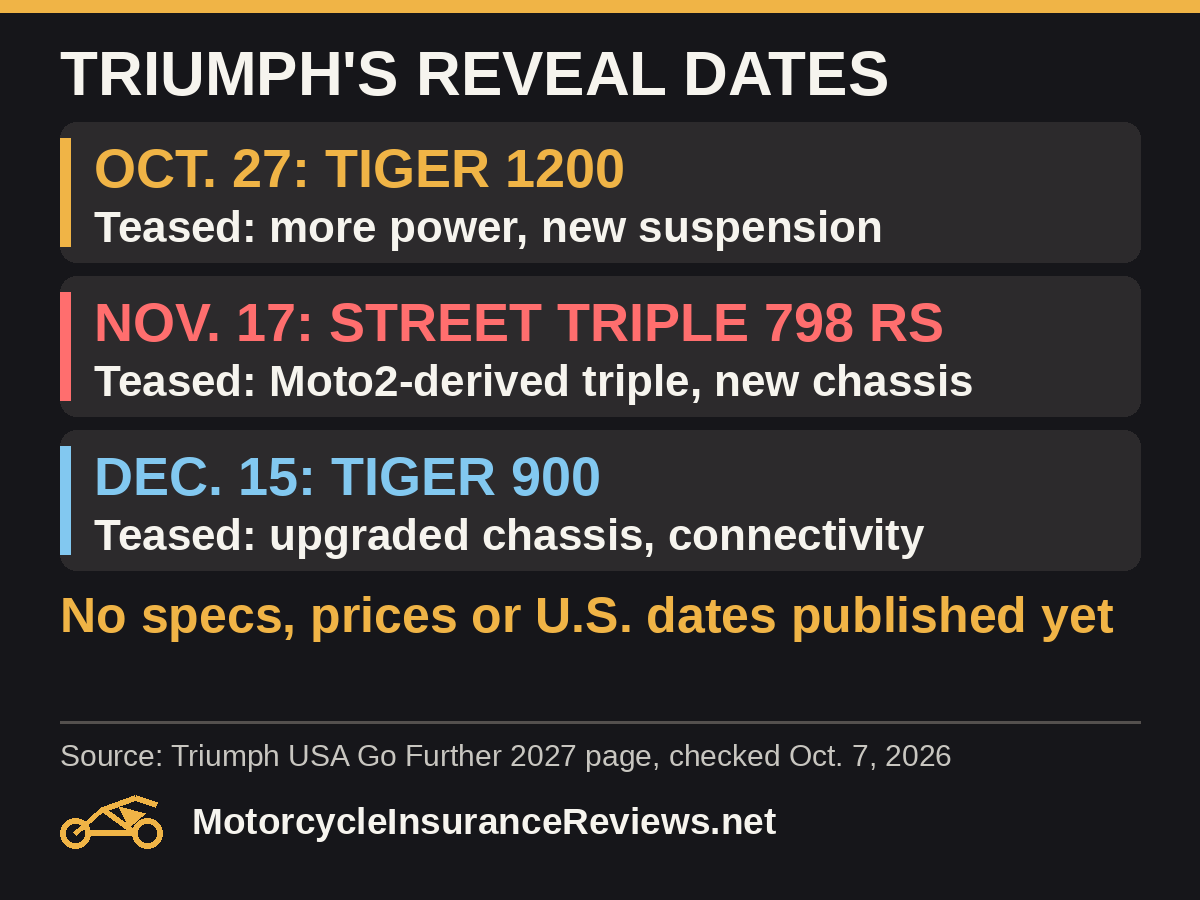 TRIUMPH'S REVEAL DATES

OCT. 27: TIGER 1200
Teased: more power, new suspension

NOV. 17: STREET TRIPLE 798 RS
Teased: Moto2-derived triple, new chassis

DEC. 15: TIGER 900
Teased: upgraded chassis, connectivity

No specs, prices or U.S. dates published yet

Source: Triumph USA Go Further 2027 page, checked Oct. 7, 2026

MotorcycleInsuranceReviews.net